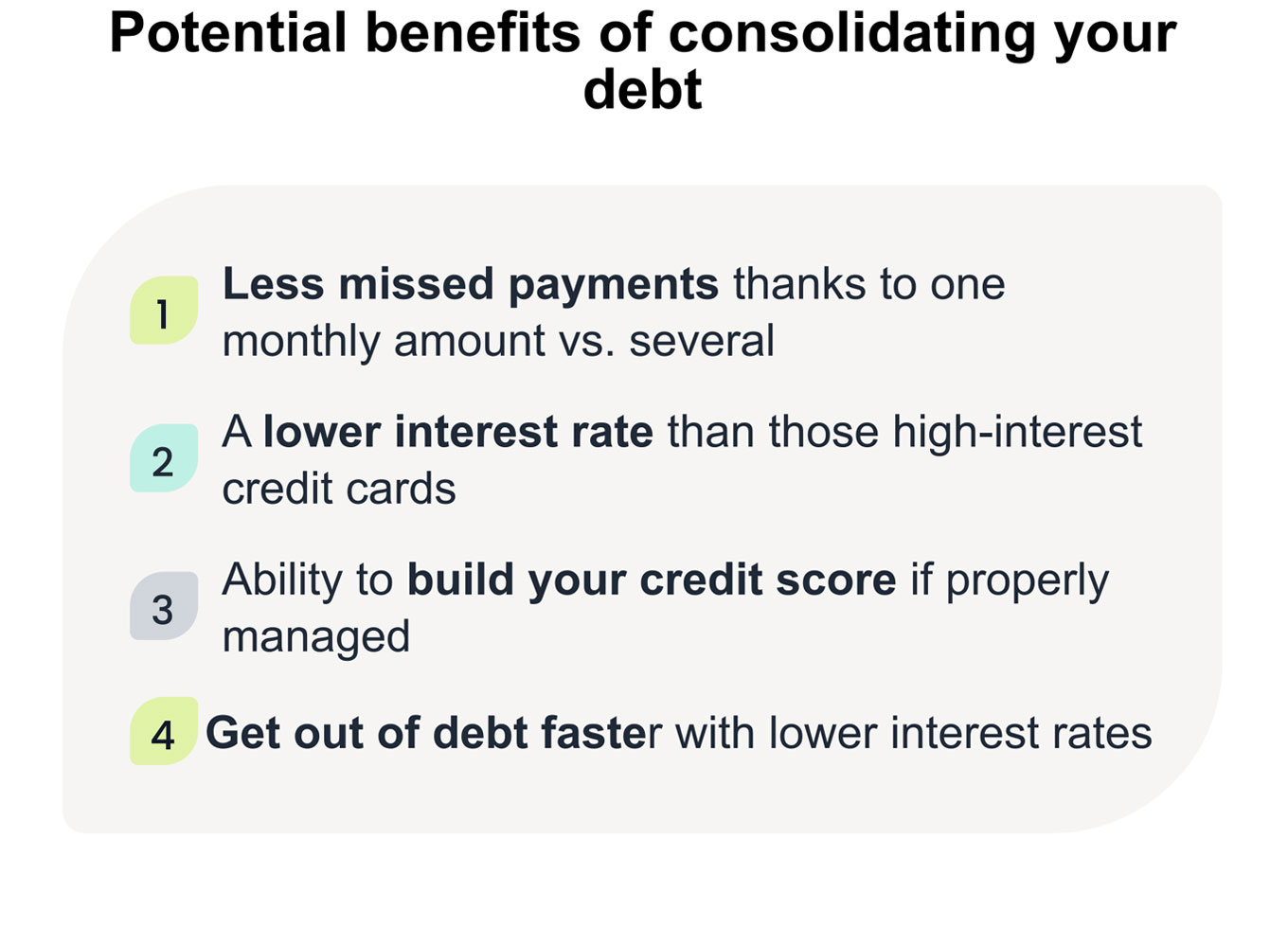 Potential benefits of consolidating your debt

1 Less missed payments thanks to one monthly amount vs. several

2 A lower interest rate than those high-interest credit cards

3 Ability to build your credit score if properly managed

4 Get out of debt faster with lower interest rates